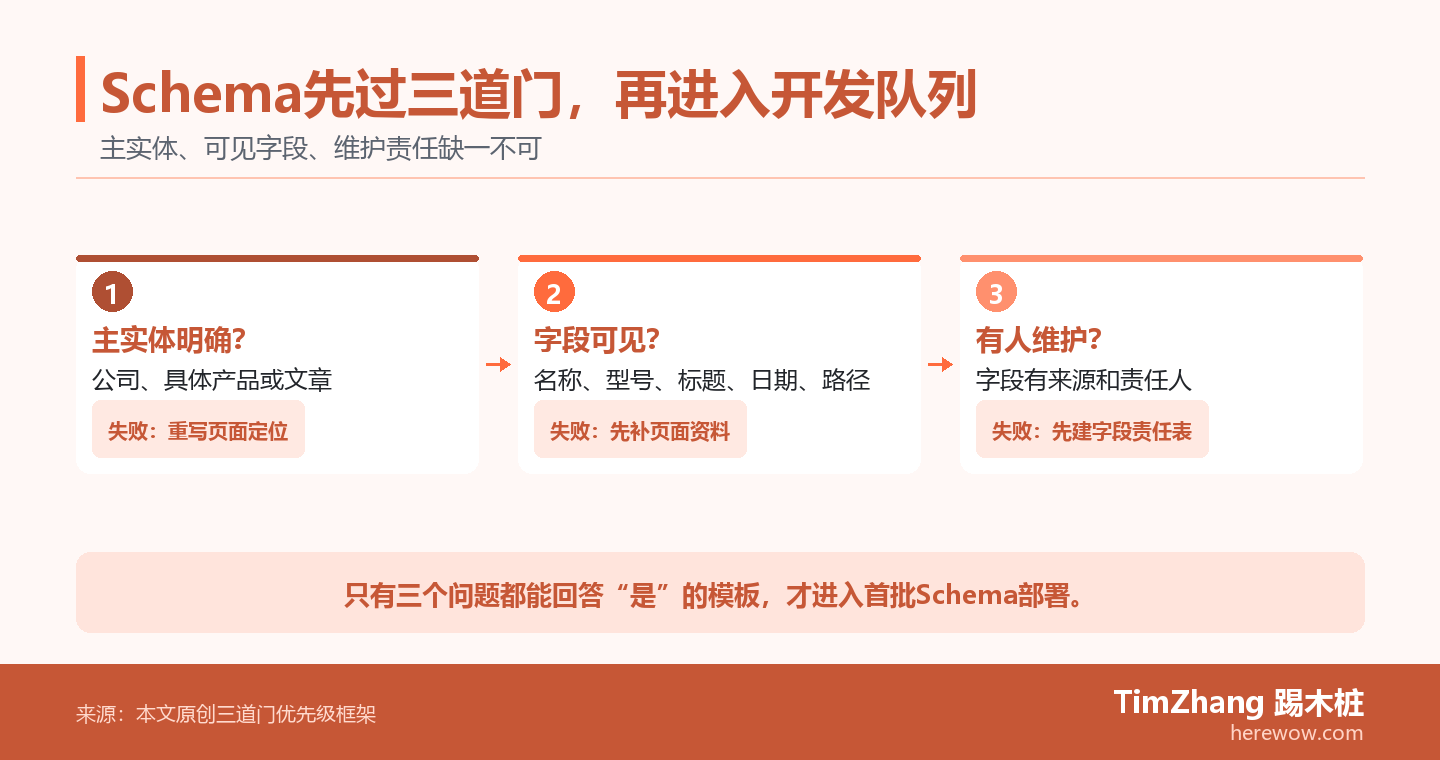 Schema先过三道门，再进入开发队列
主实体、可见字段、维护责任缺一不可

1
主实体明确？
公司、具体产品或文章
失败：重写页面定位

2
字段可见？
名称、型号、标题、日期、路径
失败：先补页面资料

3
有人维护？
字段有来源和责任人
失败：先建字段责任表

只有三个问题都能回答“是”的模板，才进入首批Schema部署。

来源：本文原创三道门优先级框架
TimZhang 踢木桩
herewow.com